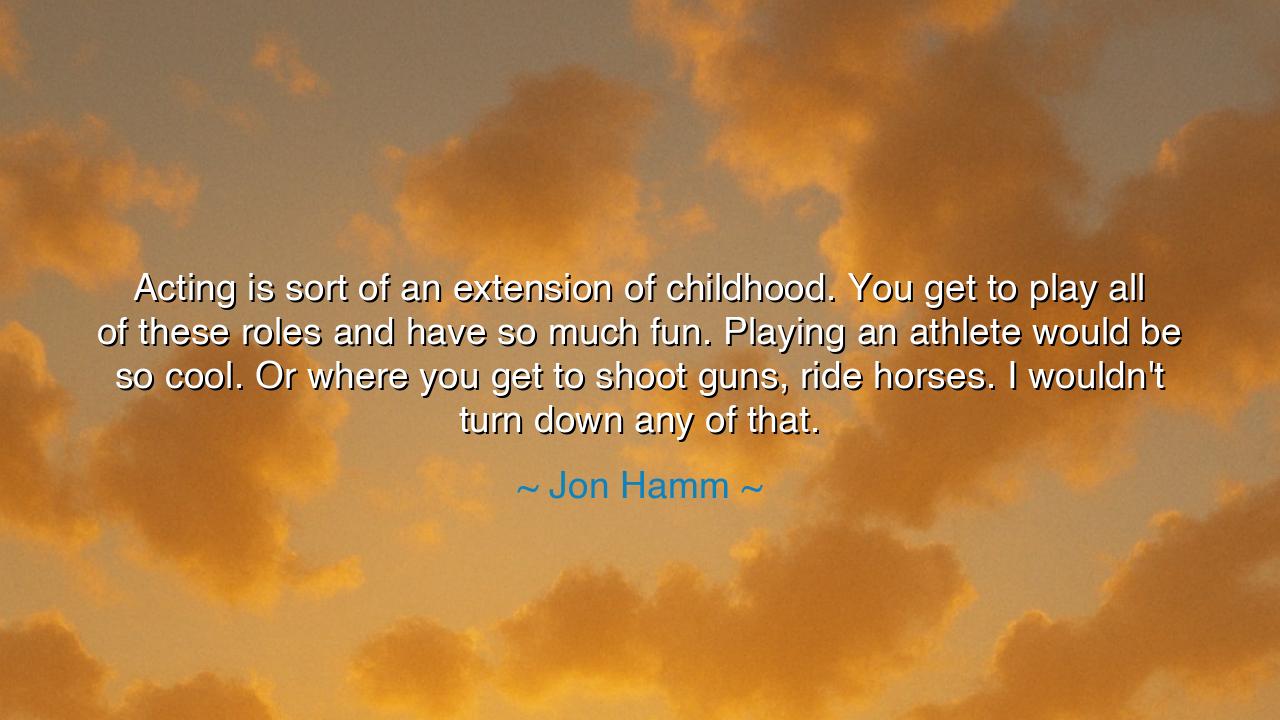 Acting is sort of an extension of childhood. You get to play all of these roles and have so much fun. Playing an athlete would be so cool. Or where you get to shoot guns, ride horses. I wouldn't turn down any of that.

~ Jon Hamm ~